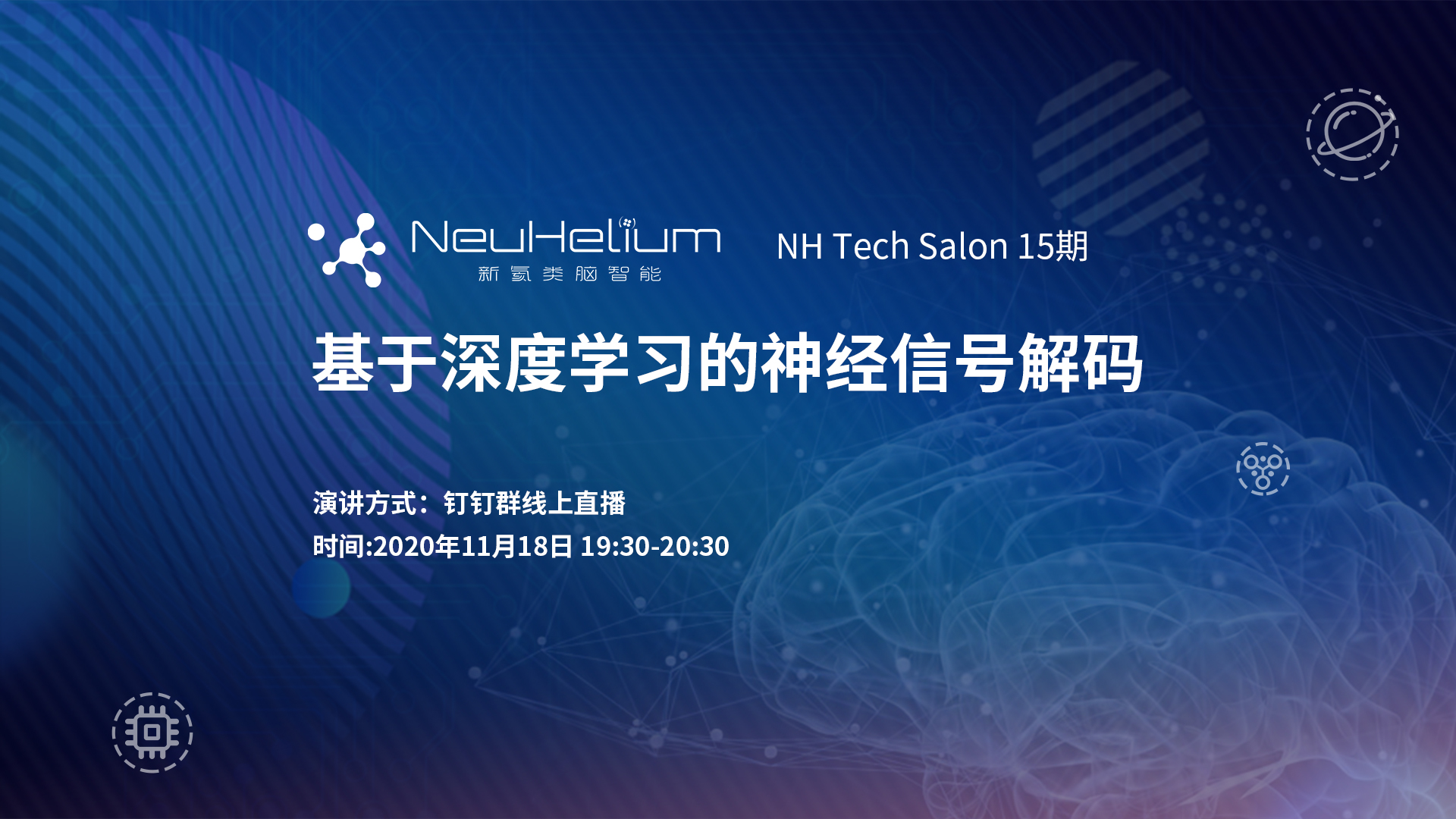 NeuHelium
新氦类脑智能

NH Tech Salon 15期

基于深度学习的神经信号解码

演讲方式：钉钉群线上直播
时间:2020年11月18日 19:30-20:30